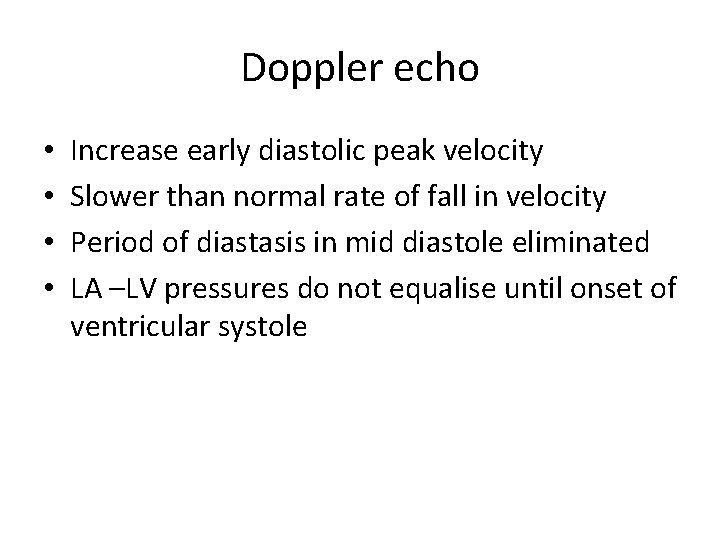 Doppler echo

• Increase early diastolic peak velocity
• Slower than normal rate of fall in velocity
• Period of diastasis in mid diastole eliminated
• LA –LV pressures do not equalise until onset of ventricular systole